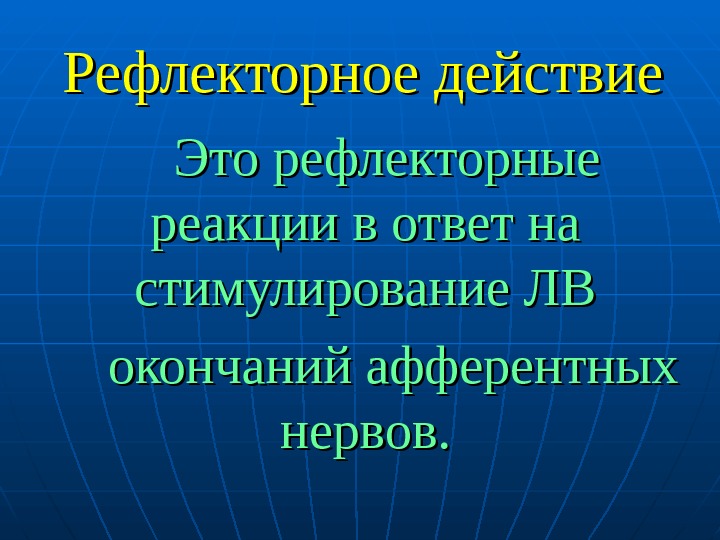 Рефлекторное действие

Это рефлекторные реакции в ответ на стимулирование ЛВ

окончаний афферентных нервов.